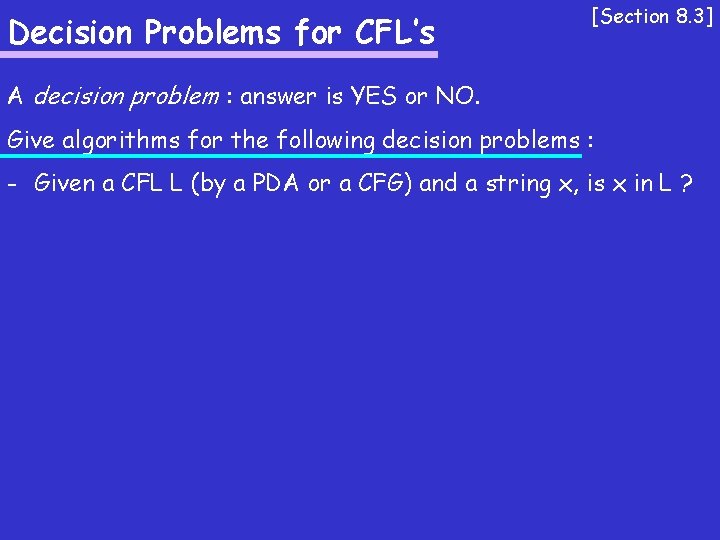 [Section 8.3]

Decision Problems for CFL's

A decision problem : answer is YES or NO.

Give algorithms for the following decision problems :

- Given a CFL L (by a PDA or a CFG) and a string x, is x in L ?